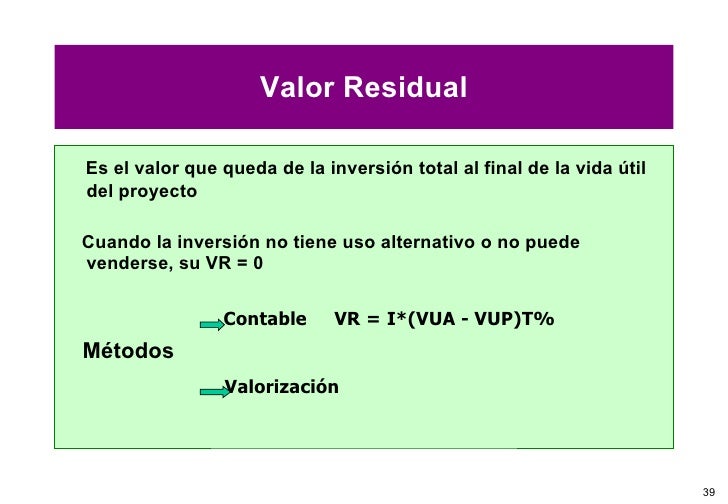 Valor Residual

Es el valor que queda de la inversión total al final de la vida útil del proyecto

Cuando la inversión no tiene uso alternativo o no puede venderse, su VR = 0

Contable VR = I*(VUA - VUP)T%

Métodos

Valorización

39